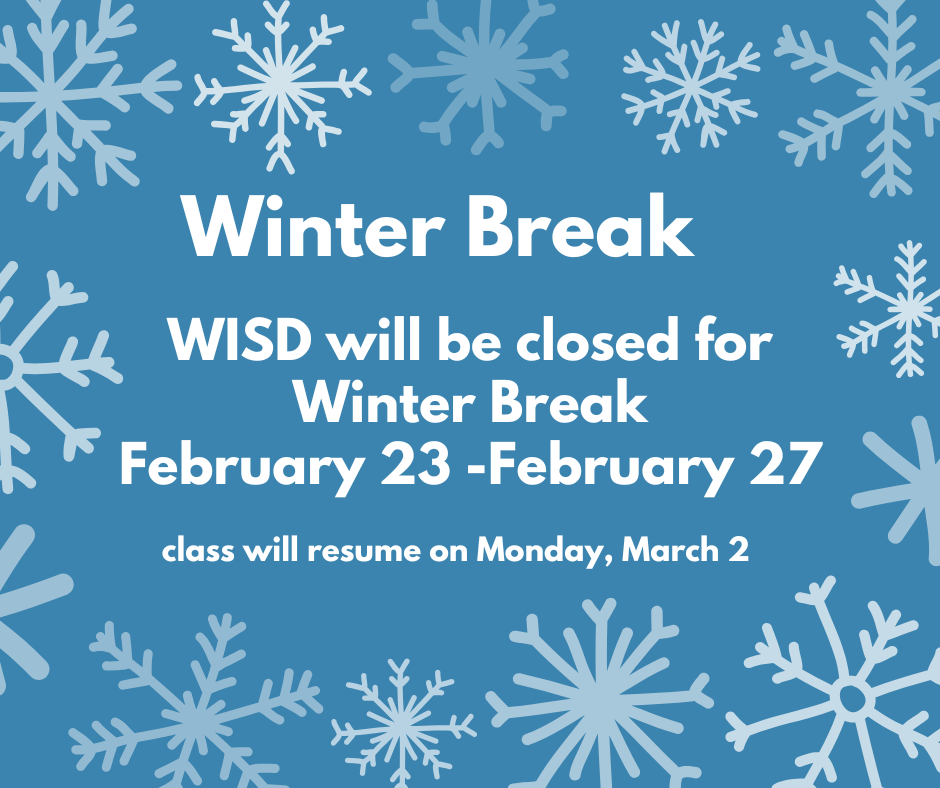 Winter Break

WISD will be closed for Winter Break February 23 -February 27

class will resume on Monday, March 2